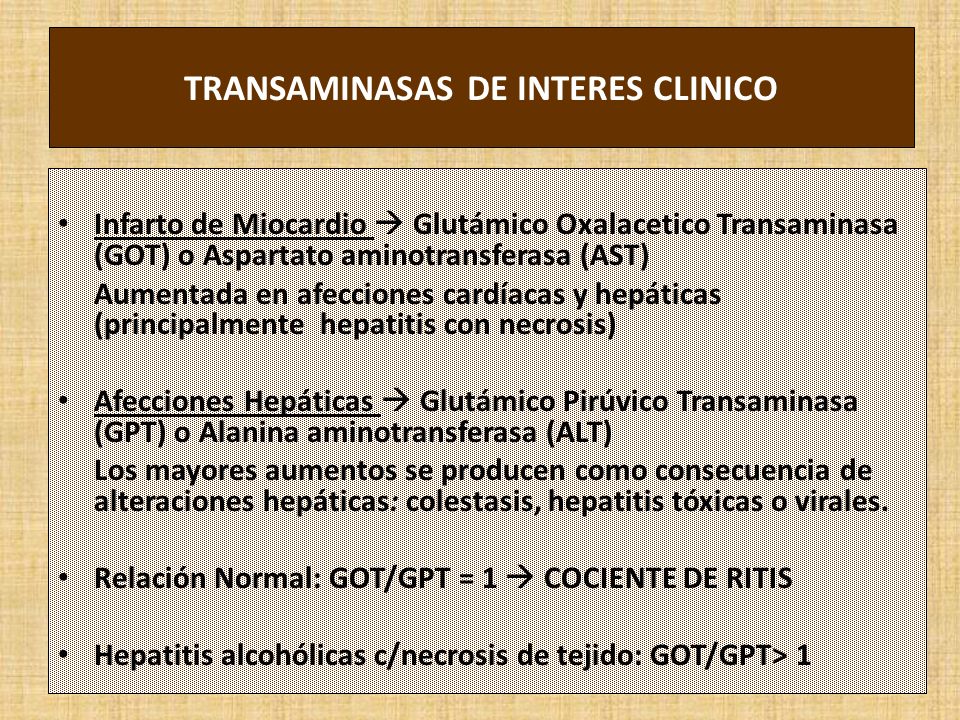 TRANSAMINASAS DE INTERES CLINICO

• Infarto de Miocardio → Glutámico Oxalacetico Transaminasa (GOT) o Aspartato aminotransferasa (AST)
Aumentada en afecciones cardíacas y hepáticas (principalmente hepatitis con necrosis)

• Afecciones Hepáticas → Glutámico Pirúvico Transaminasa (GPT) o Alanina aminotransferasa (ALT)
Los mayores aumentos se producen como consecuencia de alteraciones hepáticas: colestasis, hepatitis tóxicas o virales.

• Relación Normal: GOT/GPT = 1 → COCIENTE DE RITIS

• Hepatitis alcohólicas c/necrosis de tejido: GOT/GPT> 1